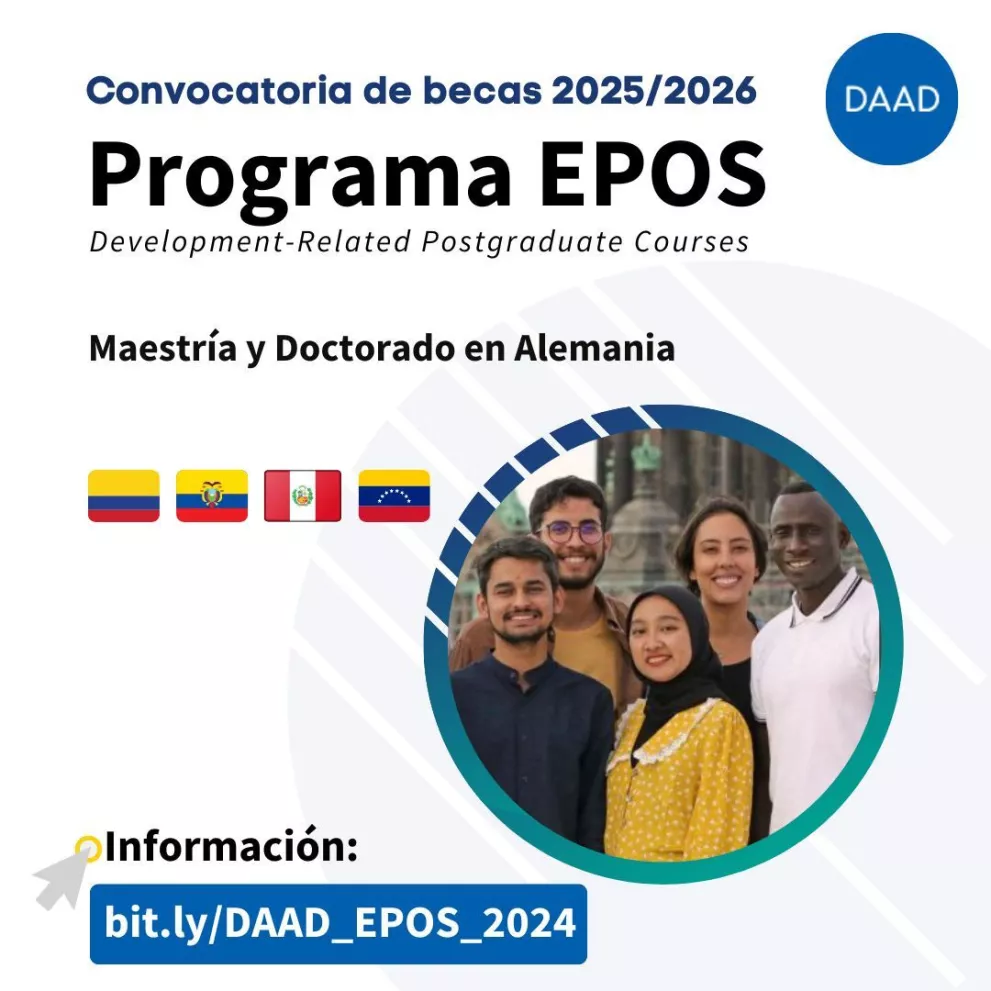 Convocatoria de becas 2025/2026

DAAD

Programa EPOS

Development-Related Postgraduate Courses

Maestría y Doctorado en Alemania

Información:

bit.ly/DAAD_EPOS_2024